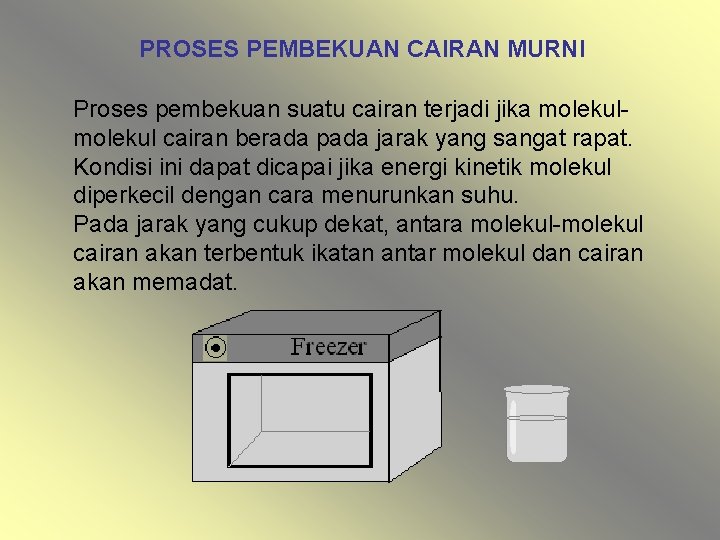 PROSES PEMBEKUAN CAIRAN MURNI

Proses pembekuan suatu cairan terjadi jika molekul-molekul cairan berada pada jarak yang sangat rapat. Kondisi ini dapat dicapai jika energi kinetik molekul diperkecil dengan cara menurunkan suhu.
Pada jarak yang cukup dekat, antara molekul-molekul cairan akan terbentuk ikatan antar molekul dan cairan akan memadat.

Freezer